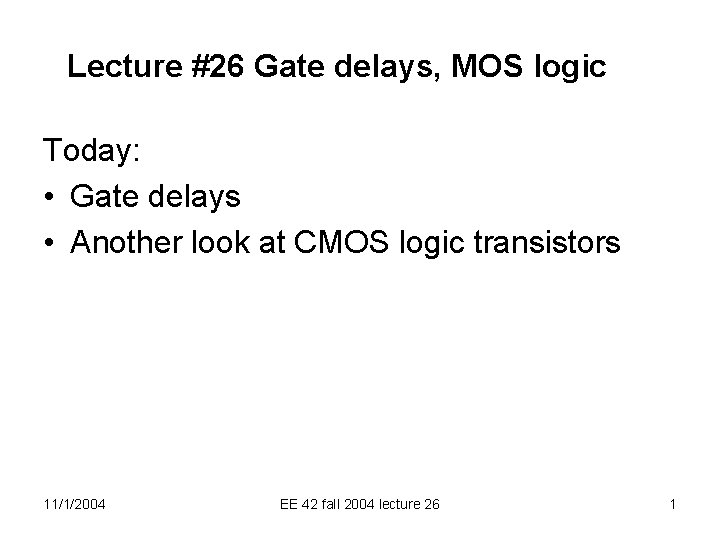 Lecture #26 Gate delays, MOS logic

Today:
• Gate delays
• Another look at CMOS logic transistors

11/1/2004 EE 42 fall 2004 lecture 26 1